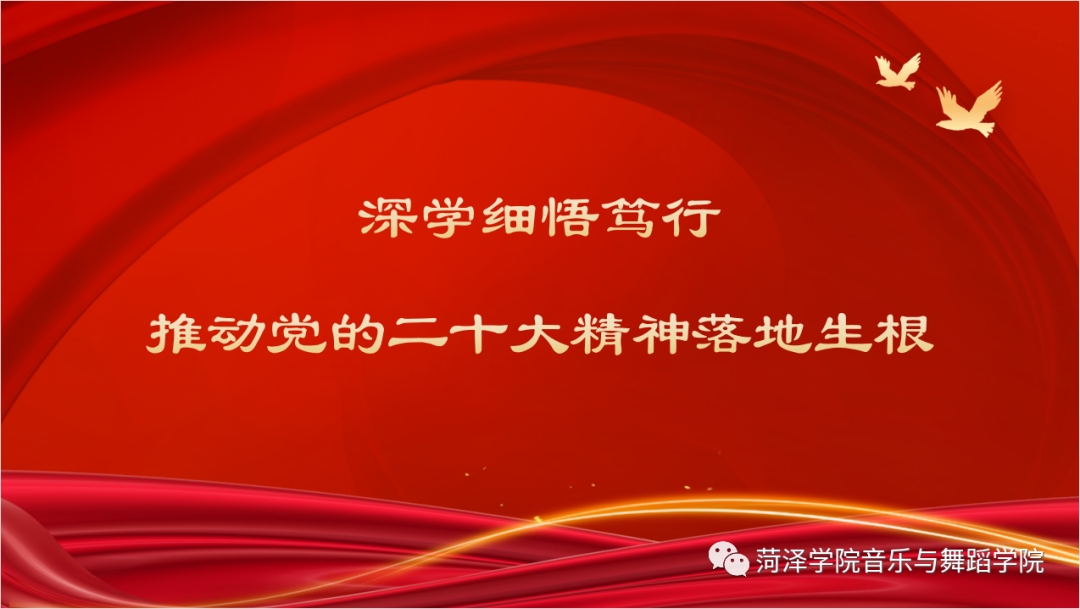 深学细悟笃行

推动党的二十大精神落地生根

菏泽学院音乐与舞蹈学院